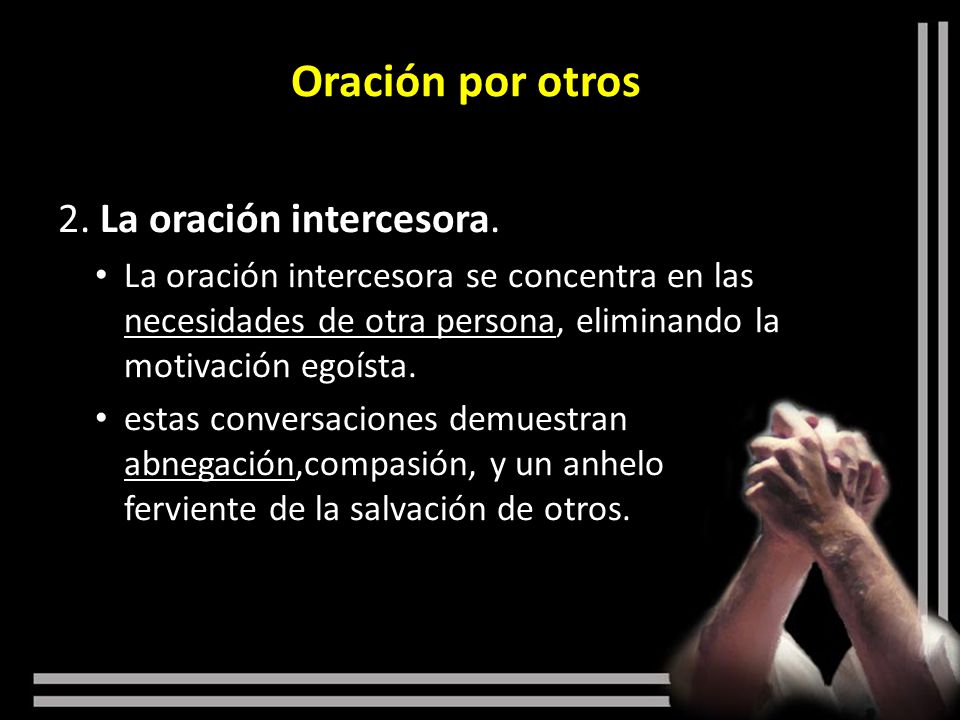 Oración por otros

2. La oración intercesora.

• La oración intercesora se concentra en las necesidades de otra persona, eliminando la motivación egoísta.
• estas conversaciones demuestran abnegación,compasión, y un anhelo ferviente de la salvación de otros.